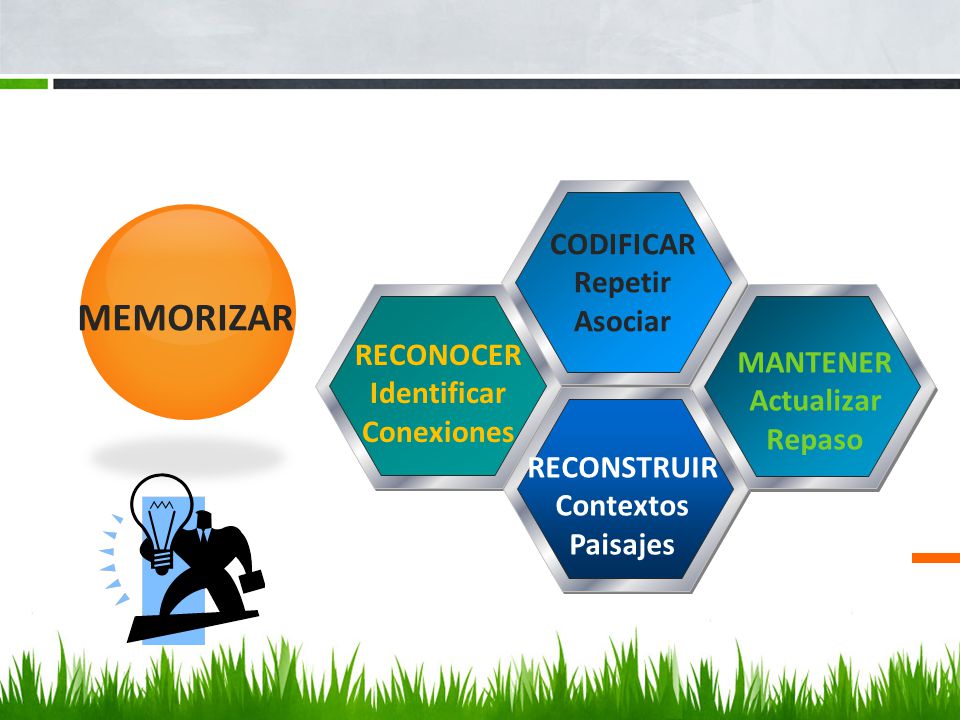 MEMORIZAR

CODIFICAR
Repetir
Asociar

RECONOCER
Identificar
Conexiones

MANTENER
Actualizar
Repaso

RECONSTRUIR
Contextos
Paisajes